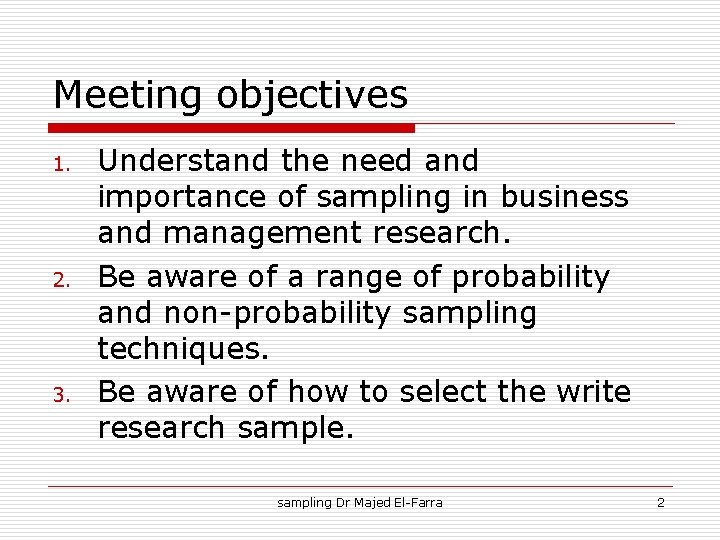 Meeting objectives

1. Understand the need and importance of sampling in business and management research.
2. Be aware of a range of probability and non-probability sampling techniques.
3. Be aware of how to select the write research sample.

sampling Dr Majed El-Farra

2